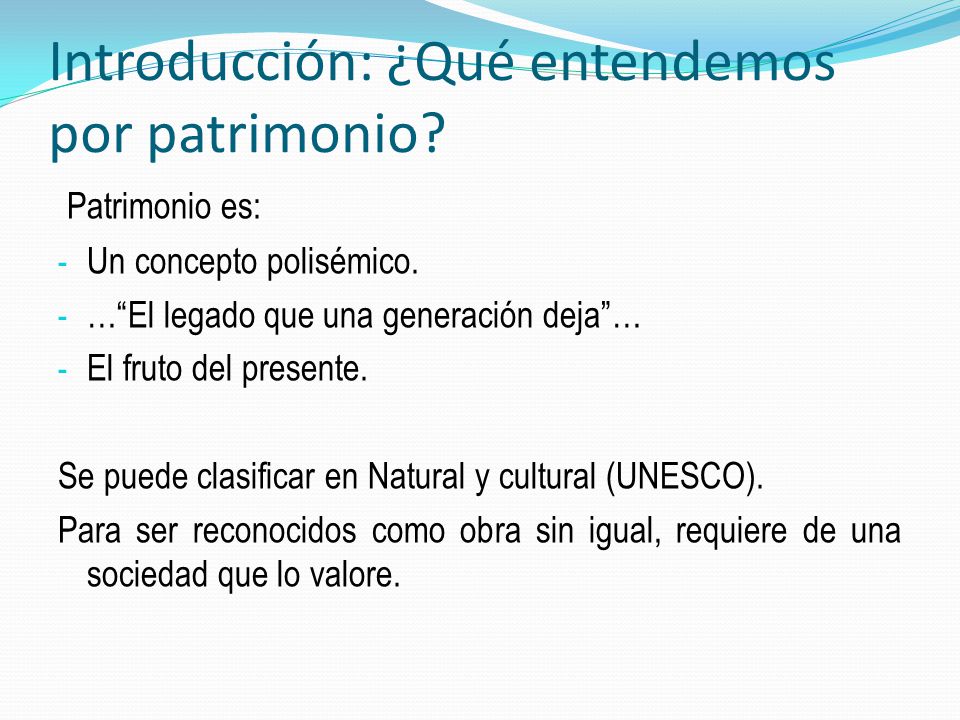 Introducción: ¿Qué entendemos por patrimonio?

Patrimonio es:

- Un concepto polisémico.
- …“El legado que una generación deja”…
- El fruto del presente.

Se puede clasificar en Natural y cultural (UNESCO).

Para ser reconocidos como obra sin igual, requiere de una sociedad que lo valore.